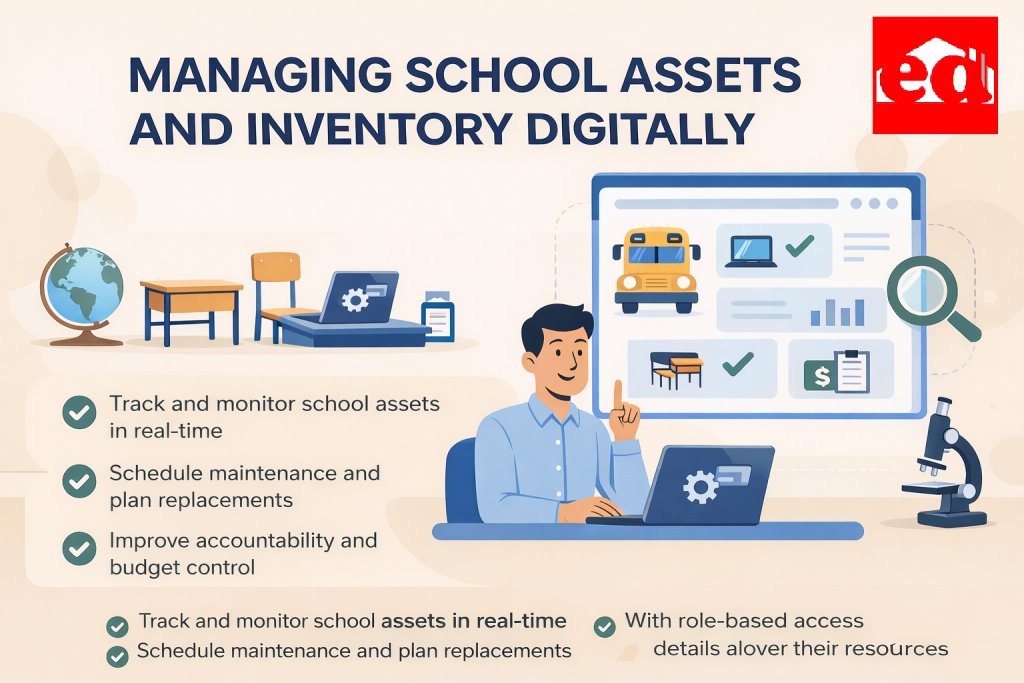 MANAGING SCHOOL ASSETS AND INVENTORY DIGITALLY

ed

Track and monitor school assets in real-time

Schedule maintenance and plan replacements

Improve accountability and budget control

Track and monitor school assets in real-time

Schedule maintenance and plan replacements

With role-based access details alover their resources